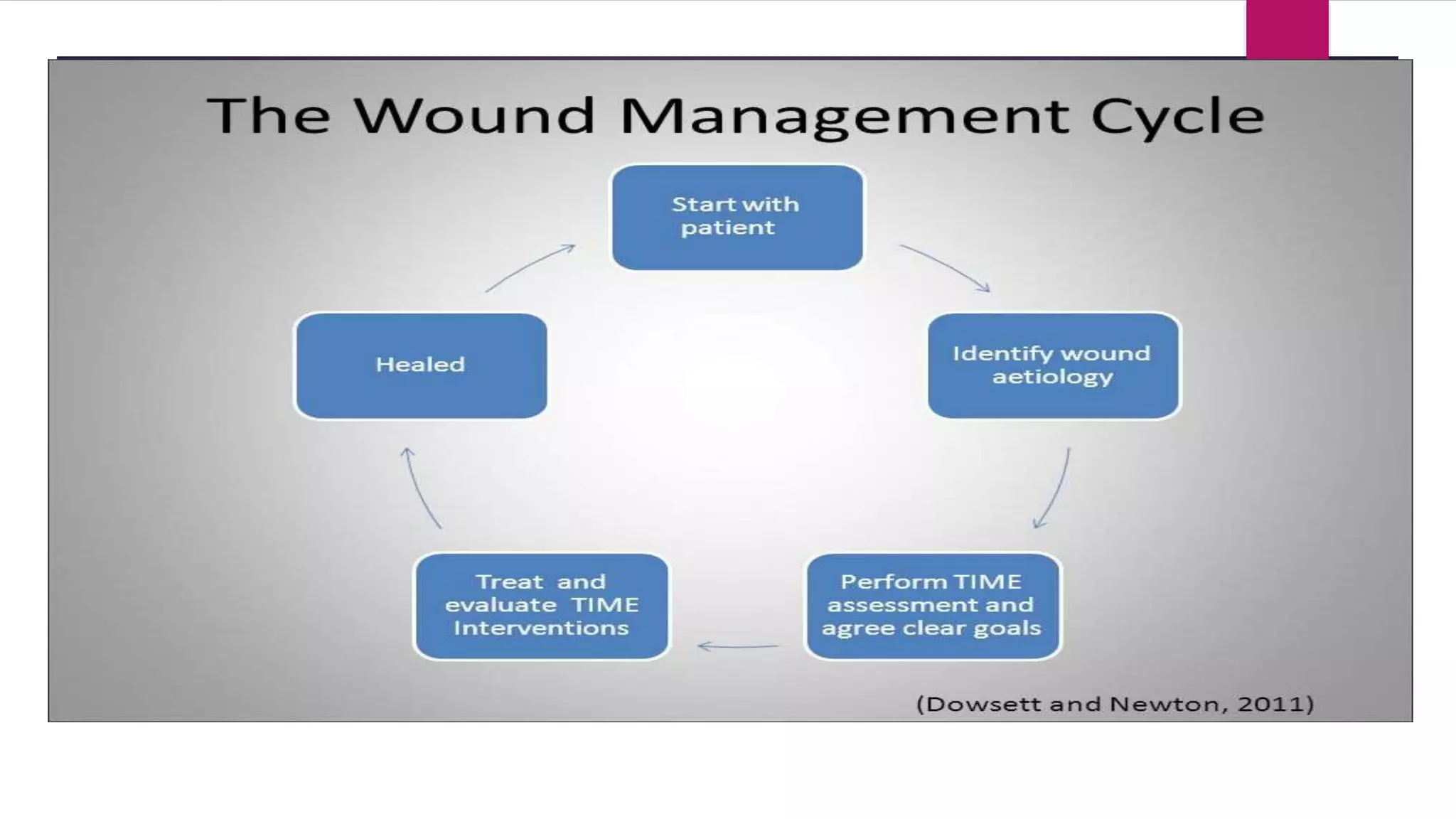 The Wound Management Cycle

Start with patient

Identify wound aetiology

Perform TIME assessment and agree clear goals

Treat and evaluate TIME Interventions

Healed

(Dowsett and Newton, 2011)